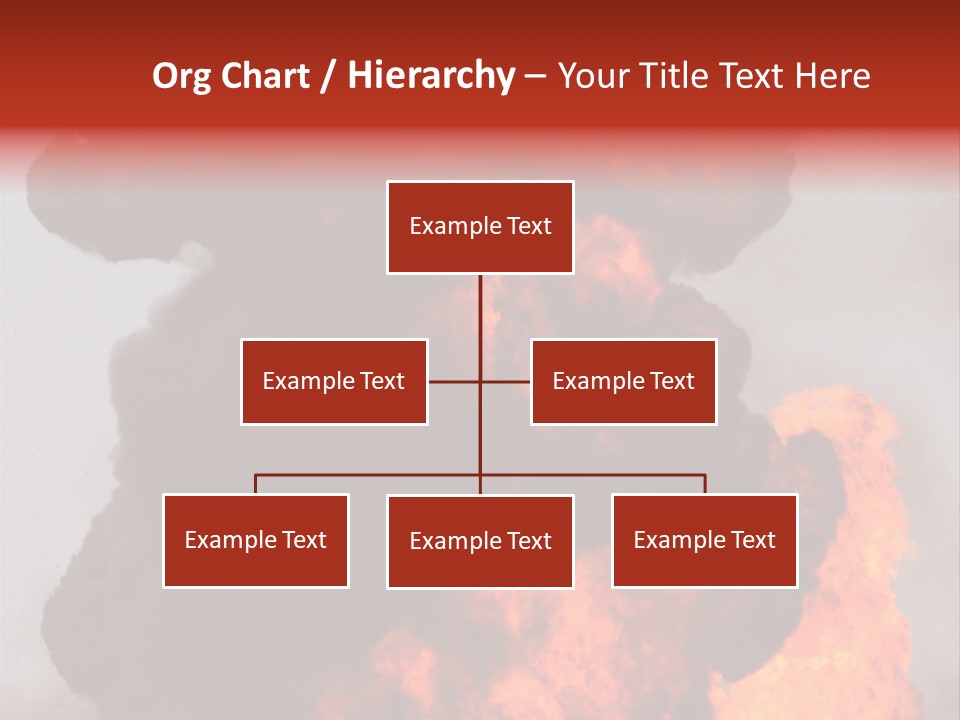 Org Chart / Hierarchy – Your Title Text Here

Example Text

Example Text

Example Text

Example Text

Example Text

Example Text